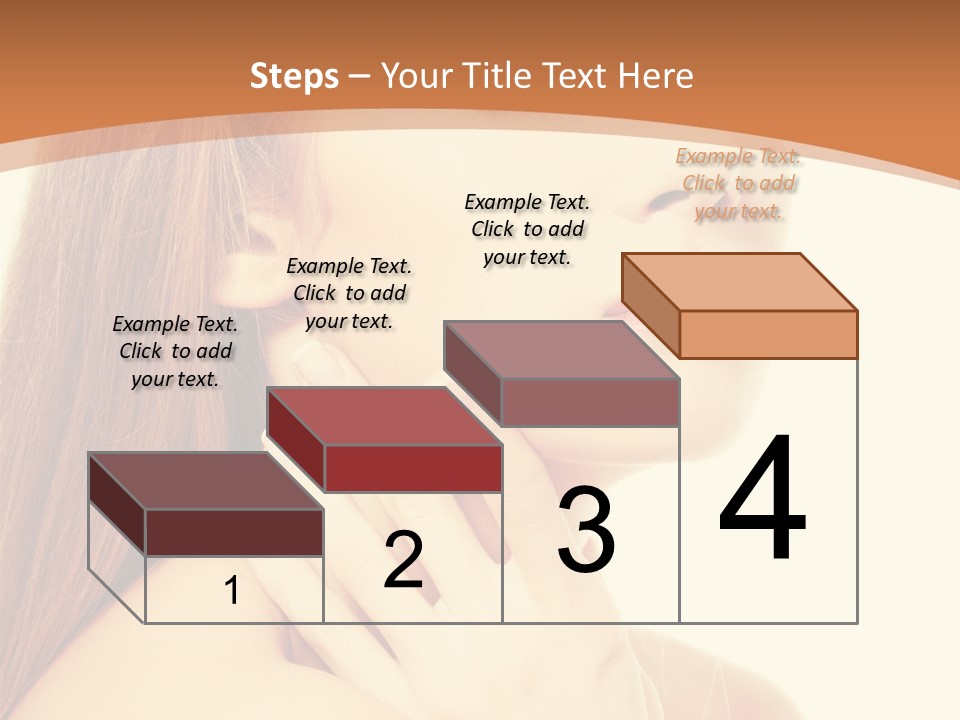 Steps – Your Title Text Here

Example Text. Click to add your text.

Example Text. Click to add your text.

Example Text. Click to add your text.

Example Text. Click to add your text.

1

2

3

4